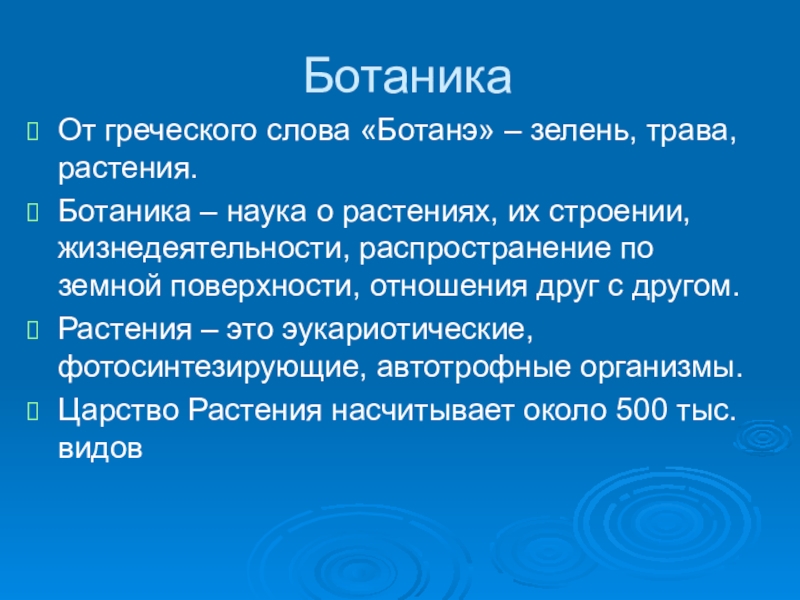 Ботаника

От греческого слова «Ботанэ» – зелень, трава, растения.

Ботаника – наука о растениях, их строении, жизнедеятельности, распространение по земной поверхности, отношения друг с другом.

Растения – это эукариотические, фотосинтезирующие, автотрофные организмы.

Царство Растения насчитывает около 500 тыс. видов